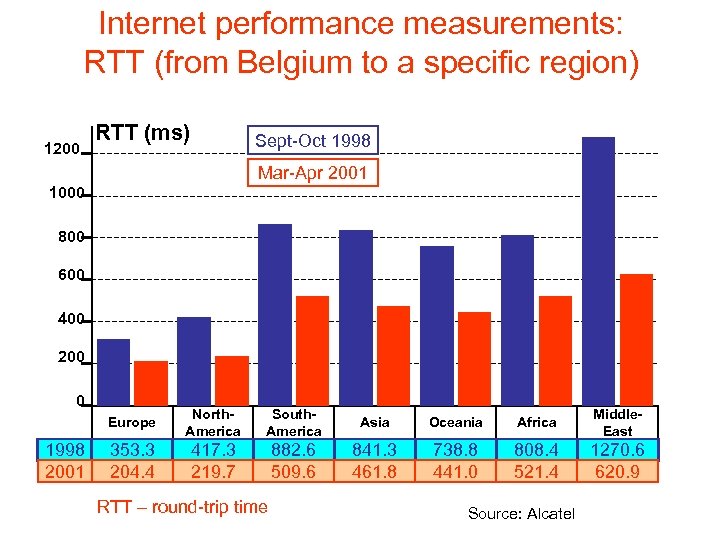 Internet performance measurements:
RTT (from Belgium to a specific region)

RTT (ms)

Sept-Oct 1998

Mar-Apr 2001

1200
1000
800
600
400
200
0

|  | Europe | North-America | South-America | Asia | Oceania | Africa | Middle-East |
|---|---|---|---|---|---|---|---|
| 1998 | 353.3 | 417.3 | 882.6 | 841.3 | 738.8 | 808.4 | 1270.6 |
| 2001 | 204.4 | 219.7 | 509.6 | 461.8 | 441.0 | 521.4 | 620.9 |

RTT – round-trip time

Source: Alcatel